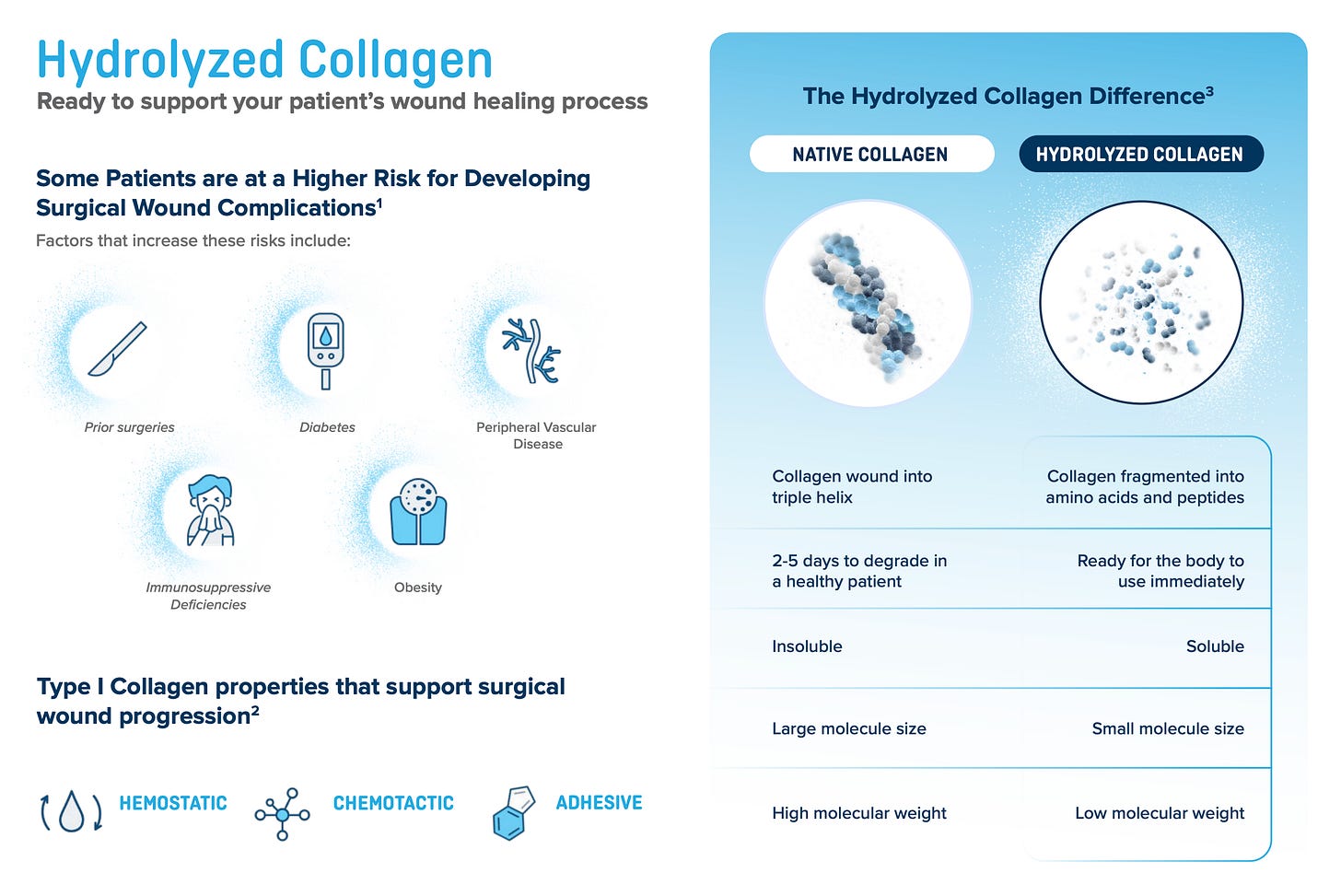 Hydrolyzed Collagen
Ready to support your patient's wound healing process

Some Patients are at a Higher Risk for Developing Surgical Wound Complications$^1$
Factors that increase these risks include:

Prior surgeries
Diabetes
Peripheral Vascular Disease
Immunosuppressive Deficiencies
Obesity

Type I Collagen properties that support surgical wound progression$^2$

HEMOSTATIC
CHEMOTACTIC
ADHESIVE

The Hydrolyzed Collagen Difference$^3$

| NATIVE COLLAGEN | HYDROLYZED COLLAGEN |
|---|---|
| Collagen wound into triple helix | Collagen fragmented into amino acids and peptides |
| 2-5 days to degrade in a healthy patient | Ready for the body to use immediately |
| Insoluble | Soluble |
| Large molecule size | Small molecule size |
| High molecular weight | Low molecular weight |